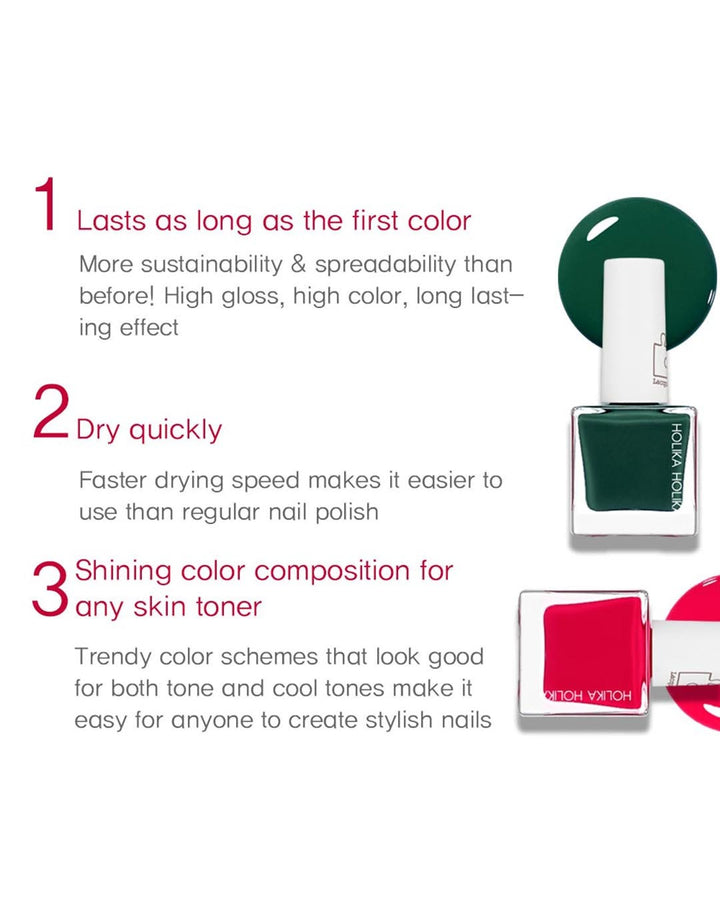 1 Lasts as long as the first color

More sustainability & spreadability than before! High gloss, high color, long lasting effect

2 Dry quickly

Faster drying speed makes it easier to use than regular nail polish

3 Shining color composition for any skin toner

Trendy color schemes that look good for both tone and cool tones make it easy for anyone to create stylish nails

HOLIKA HOLIKA

HOLIKA HOLIKA